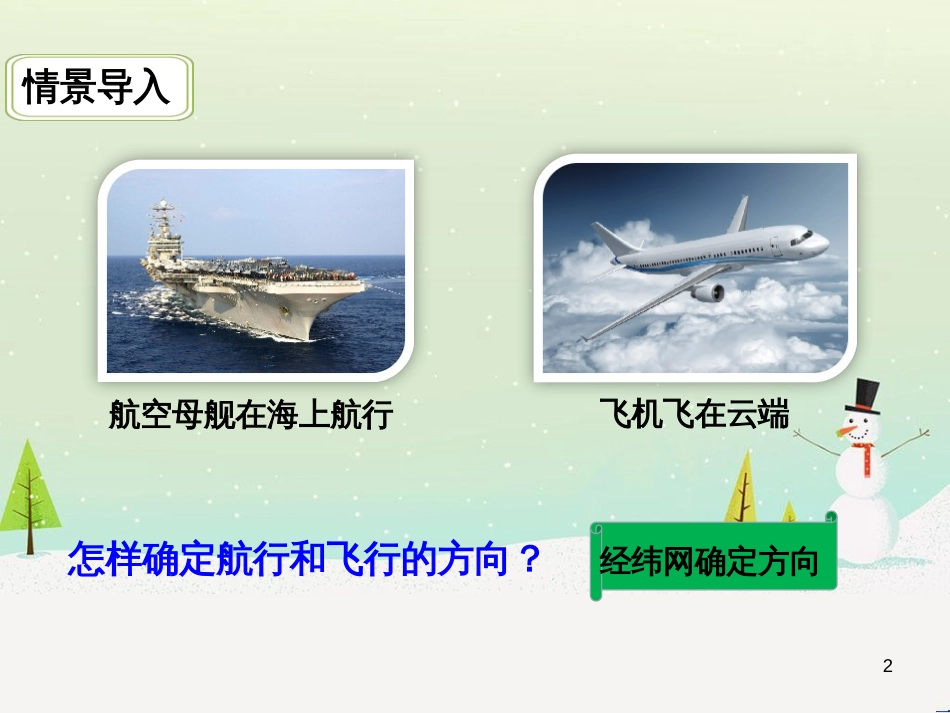 情景导入

航空母舰在海上航行

飞机飞在云端

怎样确定航行和飞行的方向？

经纬网确定方向

2